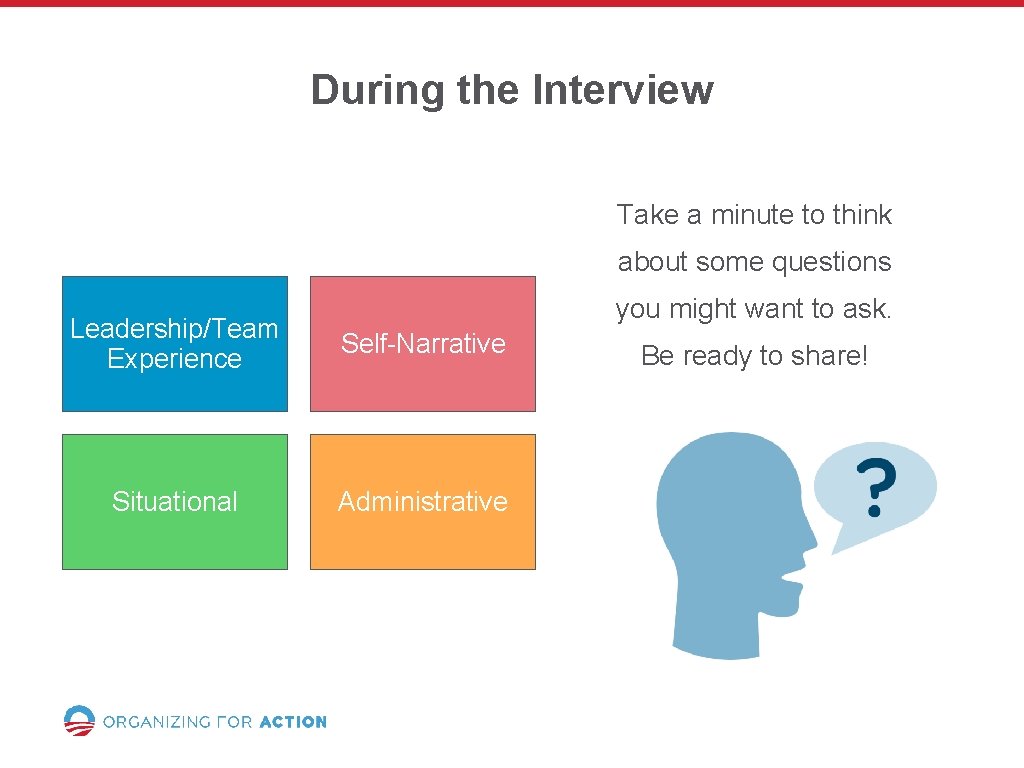 During the Interview

Take a minute to think about some questions you might want to ask. Be ready to share!

Leadership/Team Experience

Self-Narrative

Situational

Administrative

?

ORGANIZING FOR ACTION